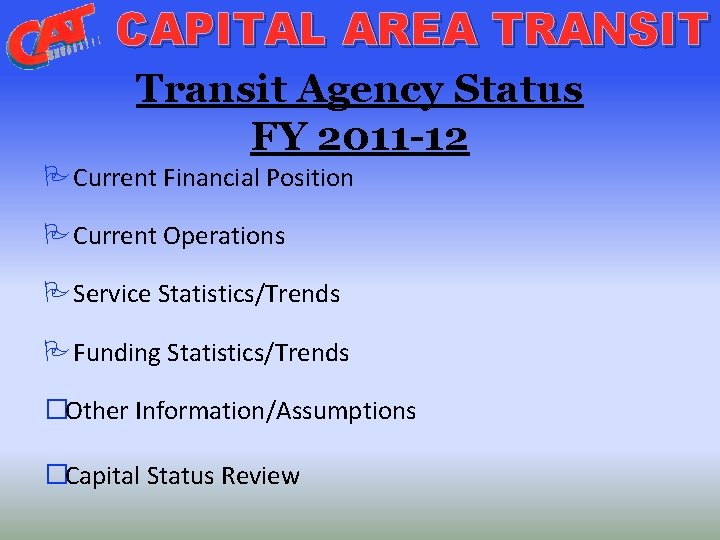 CAT CAPITAL AREA TRANSIT

Transit Agency Status
FY 2011-12

Current Financial Position

Current Operations

Service Statistics/Trends

Funding Statistics/Trends

Other Information/Assumptions

Capital Status Review